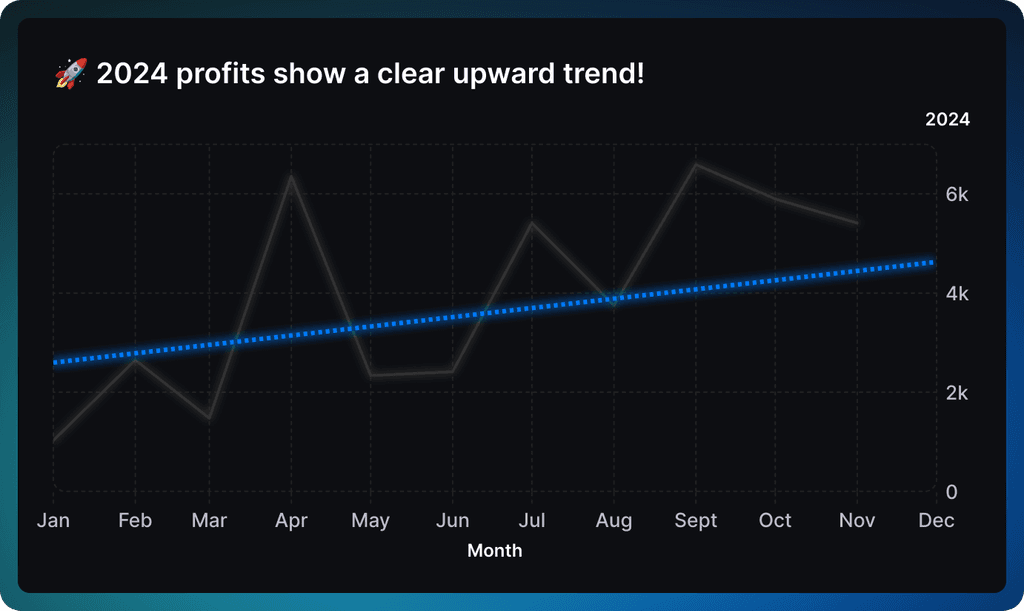 🚀 2024 profits show a clear upward trend!

2024

6k
4k
2k
0

Jan Feb Mar Apr May Jun Jul Aug Sept Oct Nov Dec

Month